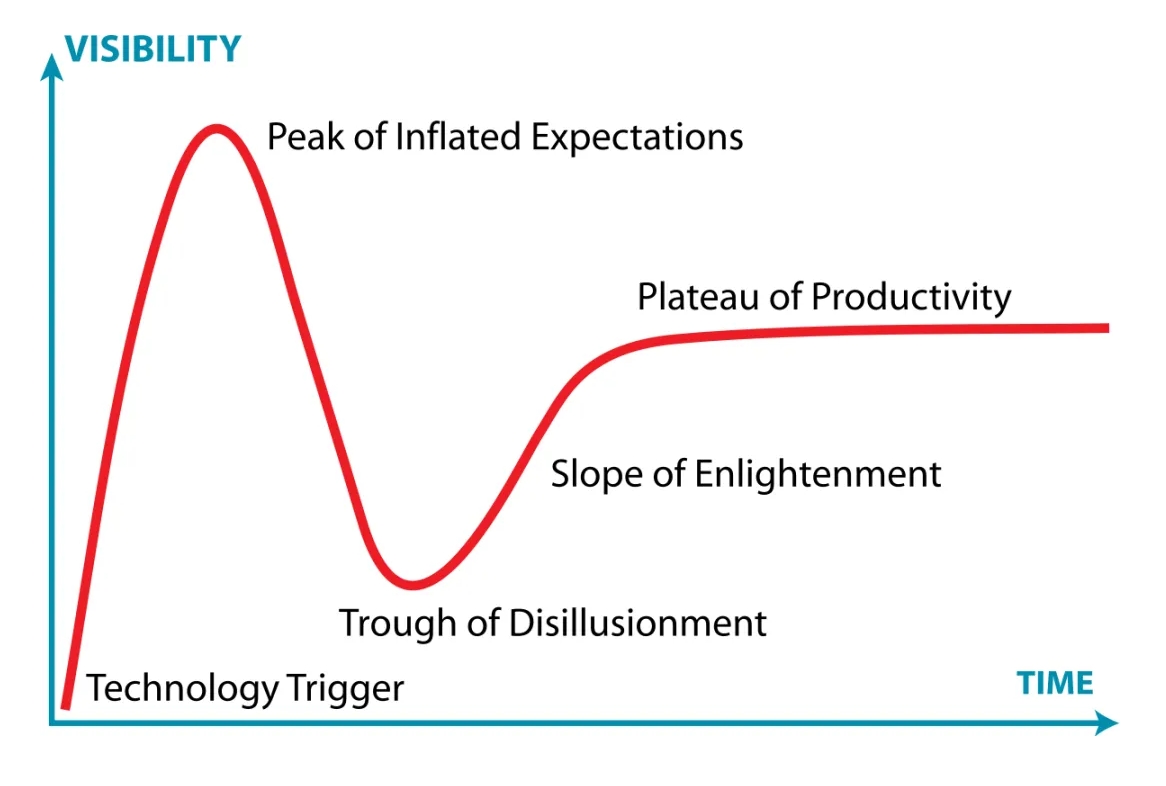 VISIBILITY

Peak of Inflated Expectations

Plateau of Productivity

Slope of Enlightenment

Trough of Disillusionment

Technology Trigger

TIME